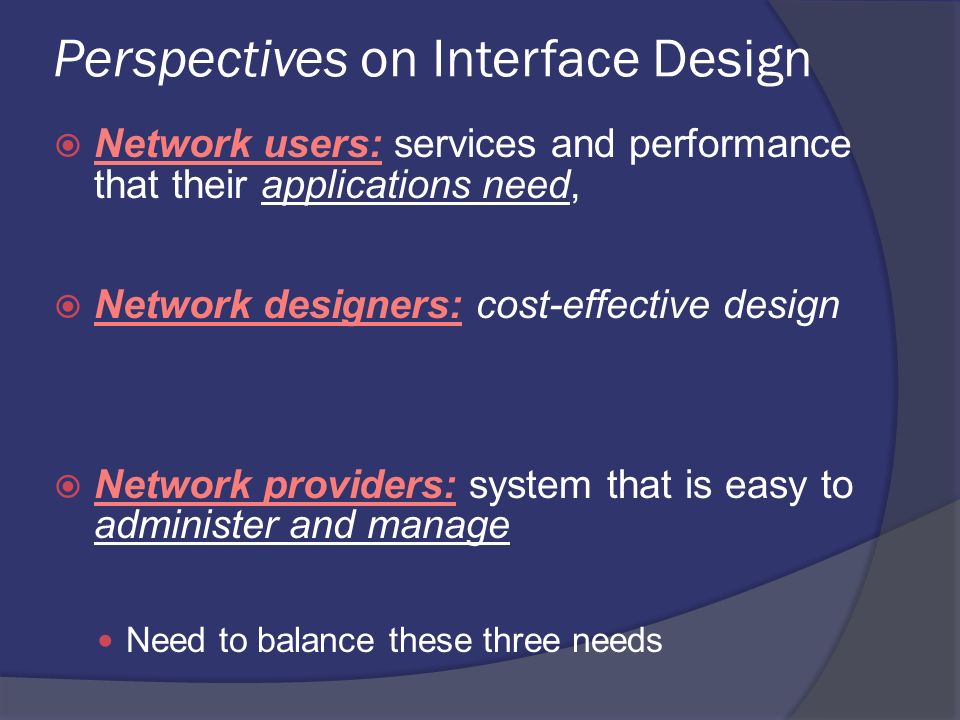 Perspectives on Interface Design

Network users: services and performance that their applications need,

Network designers: cost-effective design

Network providers: system that is easy to administer and manage

Need to balance these three needs